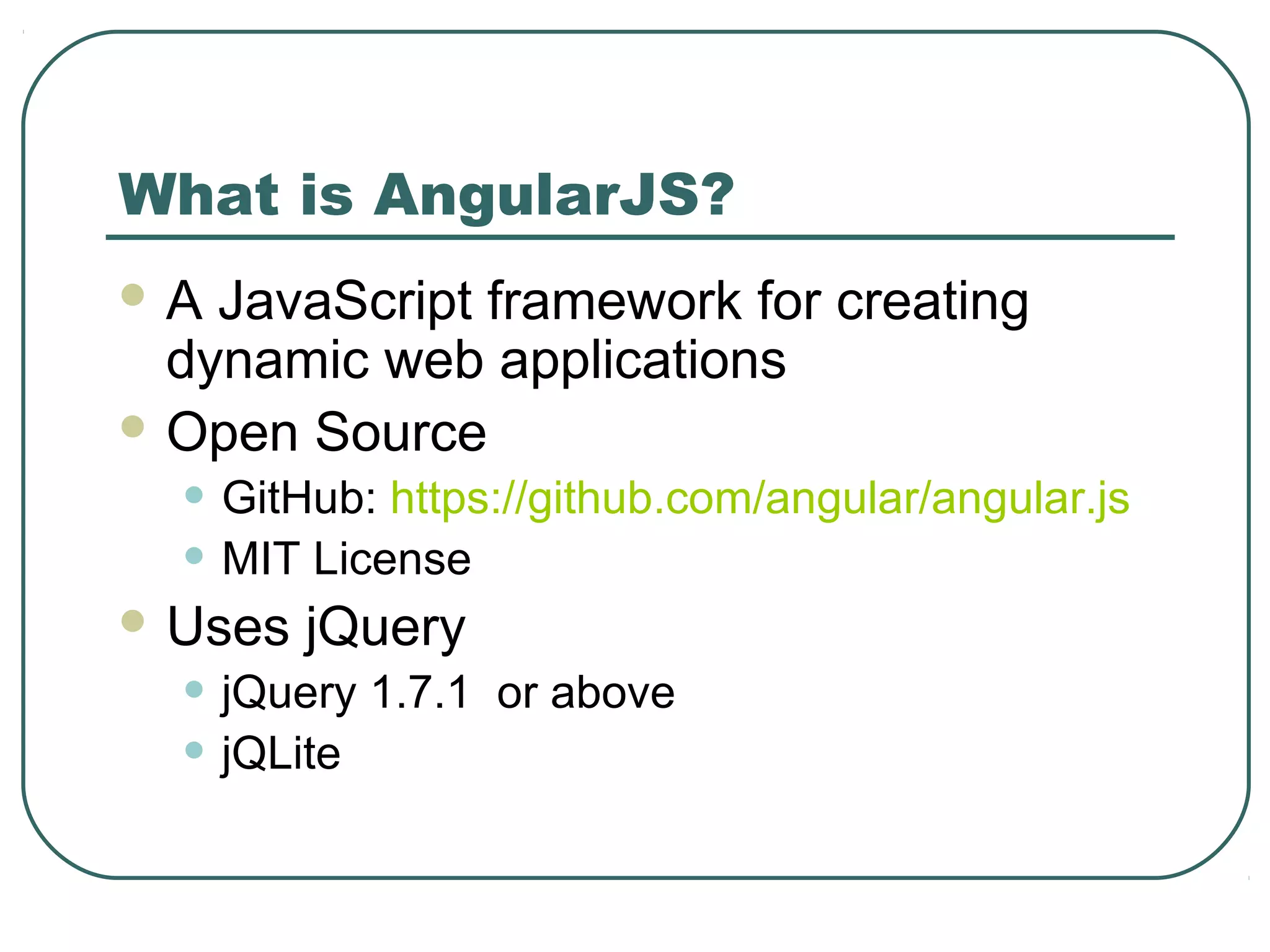 What is AngularJS?

- A JavaScript framework for creating dynamic web applications
- Open Source
  - GitHub: https://github.com/angular/angular.js
  - MIT License
- Uses jQuery
  - jQuery 1.7.1 or above
  - jQLite